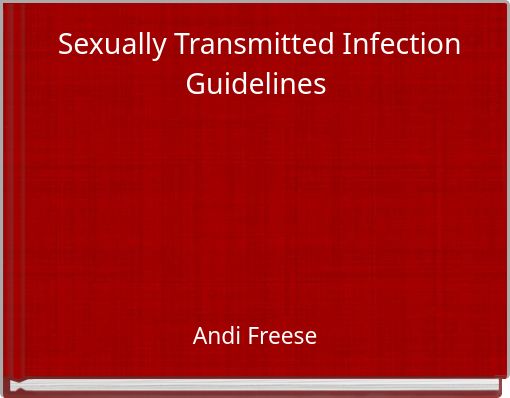 Sexually Transmitted Infection Guidelines

Andi Freese